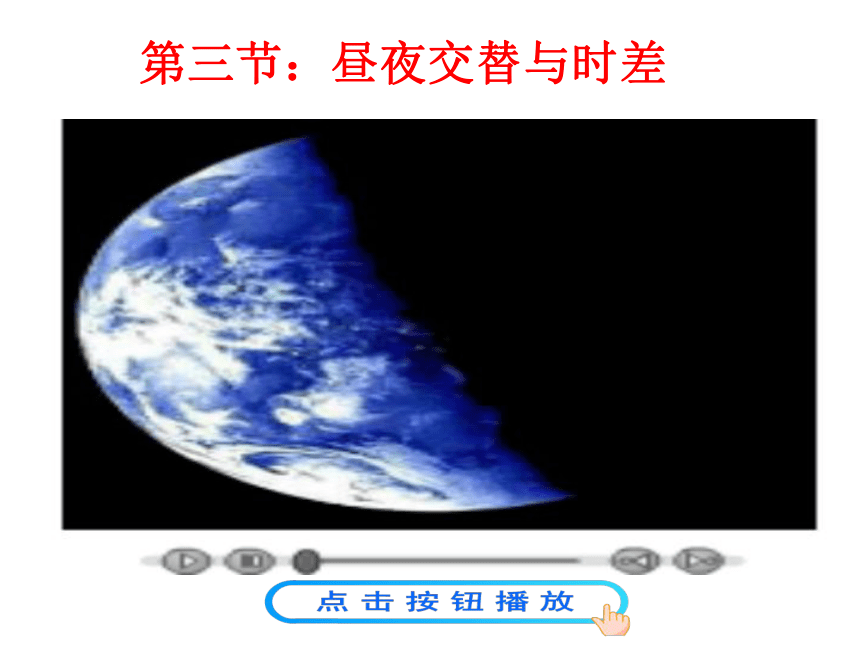 第三节：昼夜交替与时差

点击按钮播放